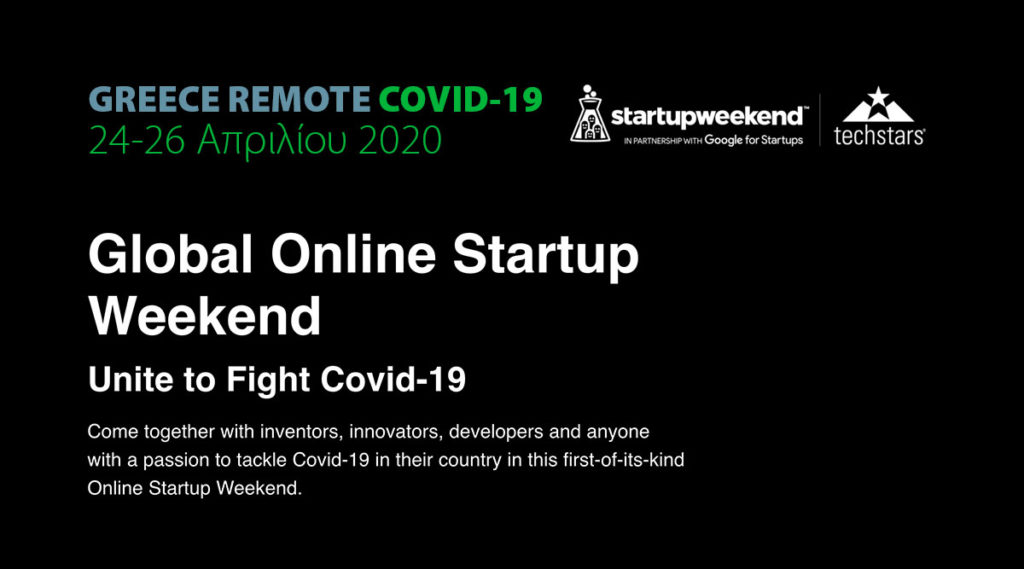 GREECE REMOTE COVID-19
24-26 Απριλίου 2020

startupweekend™
IN PARTNERSHIP WITH Google for Startups

techstars

Global Online Startup Weekend

Unite to Fight Covid-19

Come together with inventors, innovators, developers and anyone with a passion to tackle Covid-19 in their country in this first-of-its-kind Online Startup Weekend.